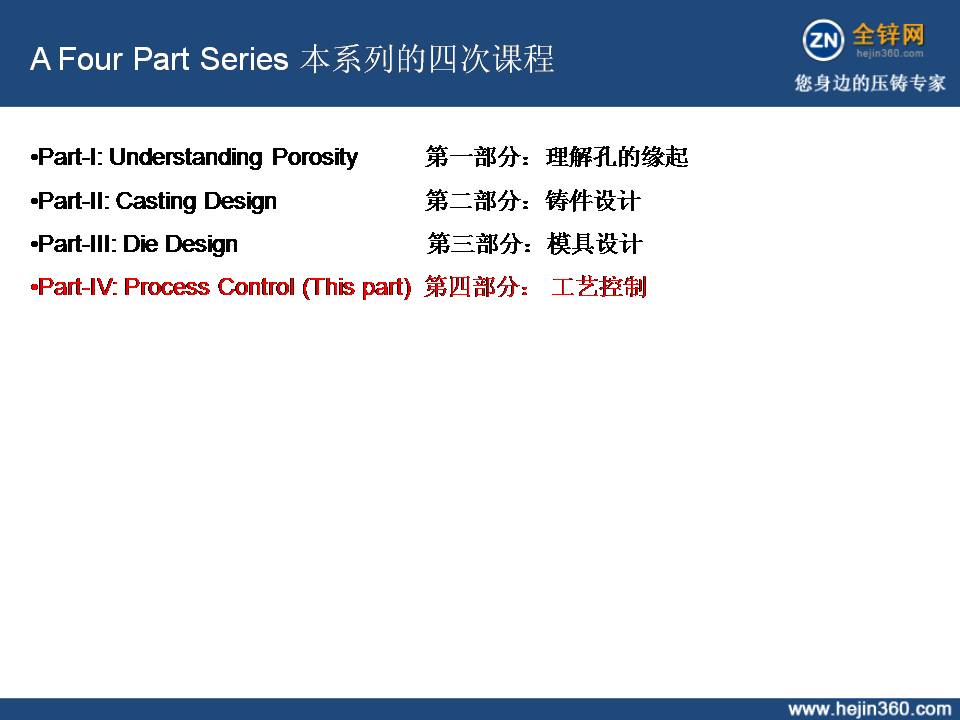 A Four Part Series 本系列的四次课程

ZN 全锌网 hejin360.com
您身边的压铸专家

•Part-I: Understanding Porosity 第一部分：理解孔的缘起

•Part-II: Casting Design 第二部分：铸件设计

•Part-III: Die Design 第三部分：模具设计

•Part-IV: Process Control (This part) 第四部分： 工艺控制

www.hejin360.com